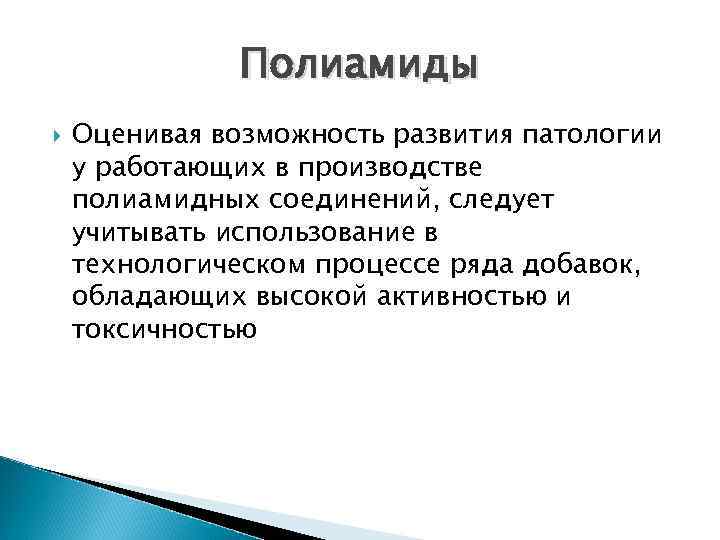 Полиамиды

Оценивая возможность развития патологии у работающих в производстве полиамидных соединений, следует учитывать использование в технологическом процессе ряда добавок, обладающих высокой активностью и токсичностью